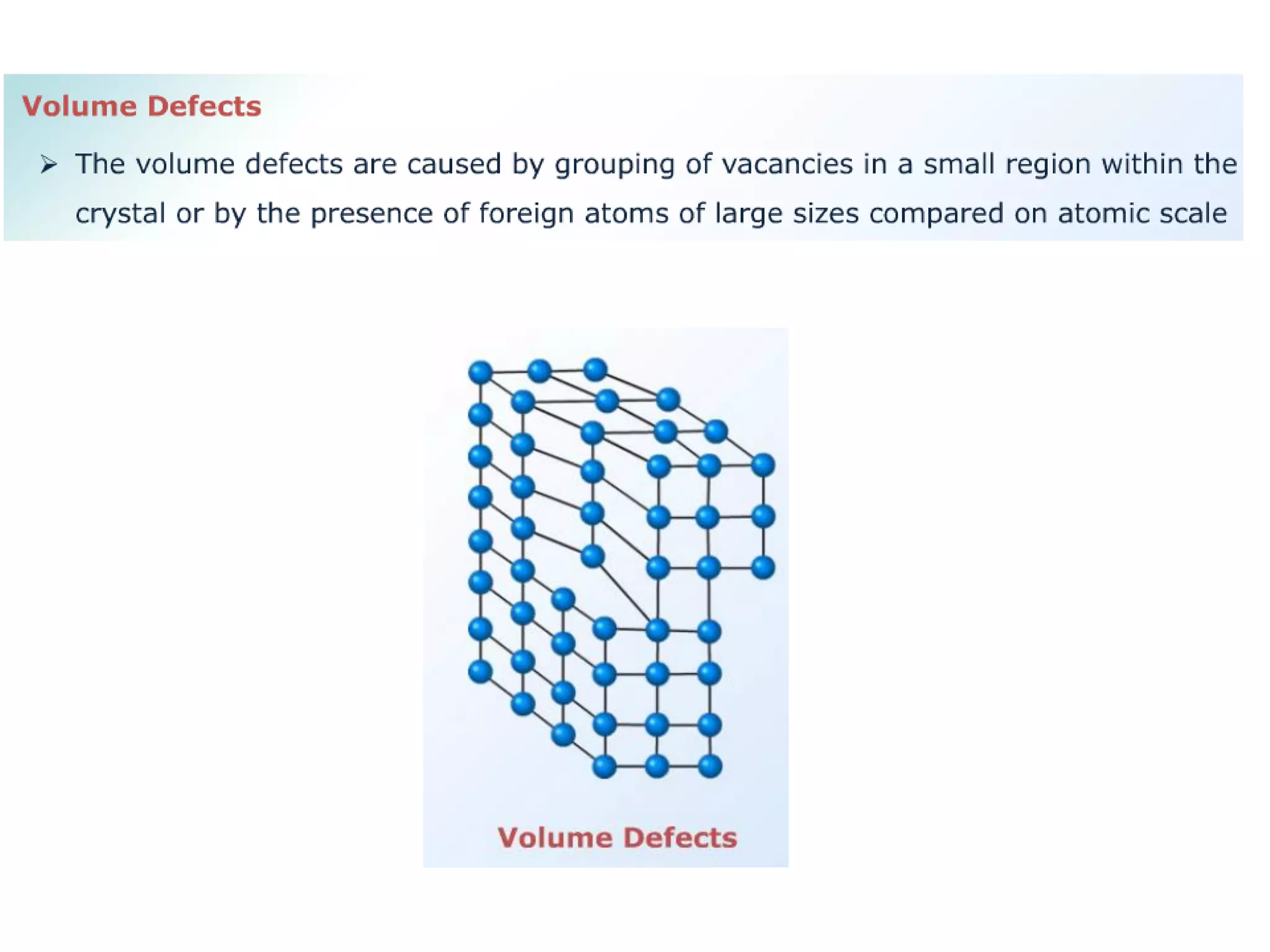 Volume Defects

➢ The volume defects are caused by grouping of vacancies in a small region within the crystal or by the presence of foreign atoms of large sizes compared on atomic scale

Volume Defects